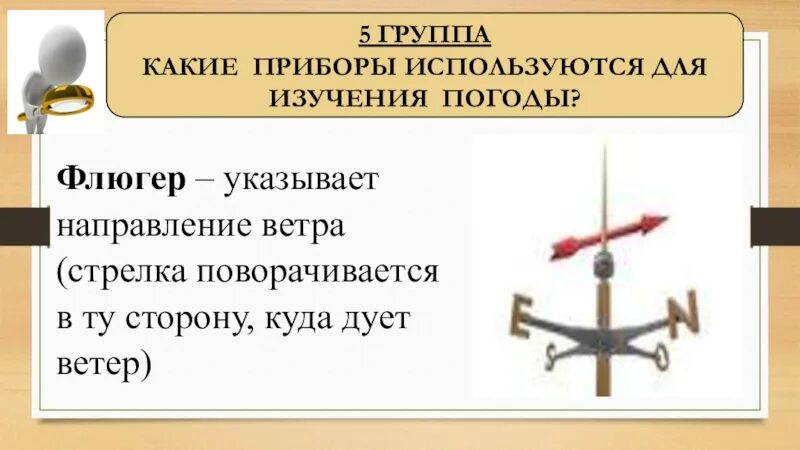 5 ГРУППА
КАКИЕ ПРИБОРЫ ИСПОЛЬЗУЮТСЯ ДЛЯ ИЗУЧЕНИЯ ПОГОДЫ?

Флюгер – указывает направление ветра (стрелка поворачивается в ту сторону, куда дует ветер)

E
N
S
O